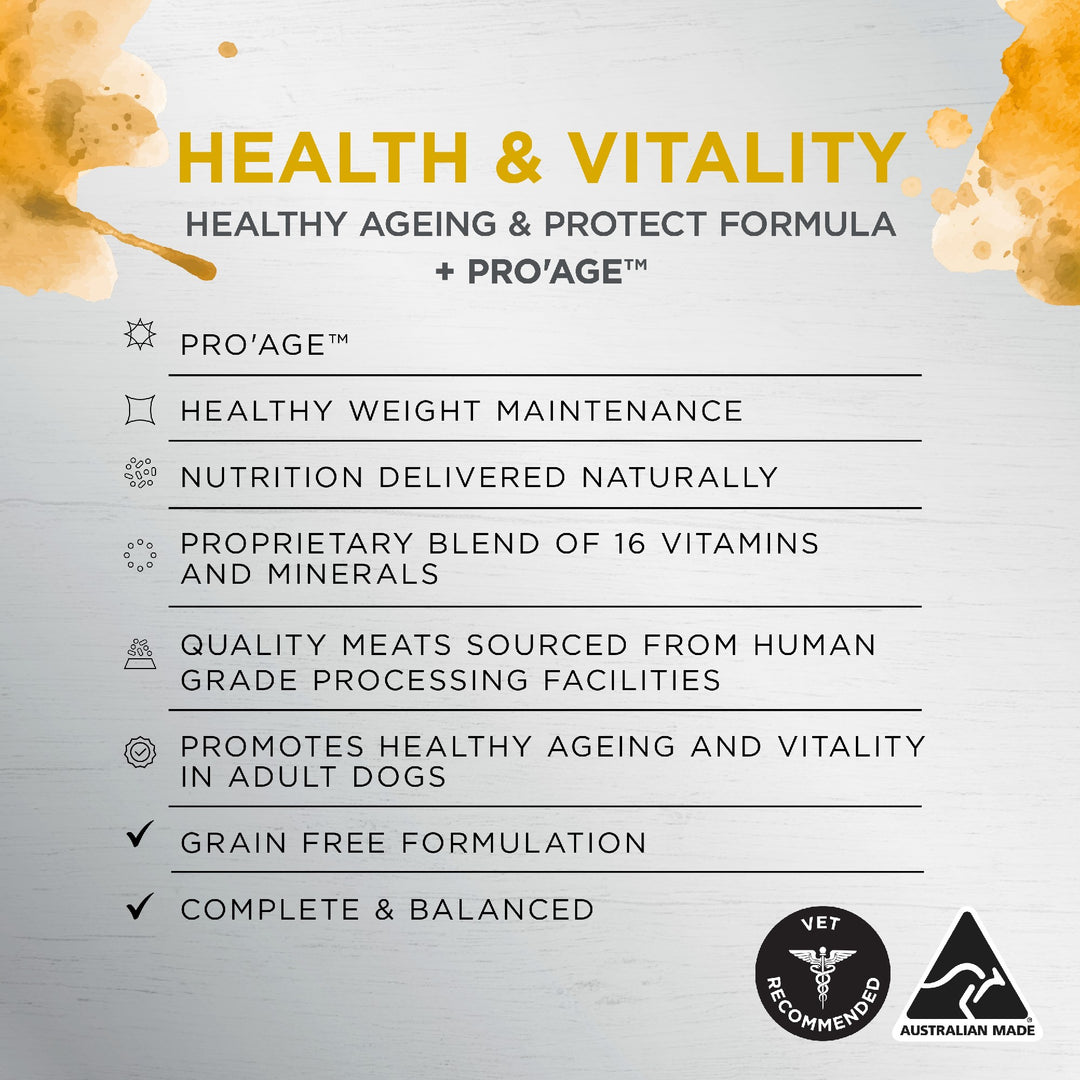 HEALTH & VITALITY

HEALTHY AGEING & PROTECT FORMULA
+ PRO'AGE™

PRO'AGE™

HEALTHY WEIGHT MAINTENANCE

NUTRITION DELIVERED NATURALLY

PROPRIETARY BLEND OF 16 VITAMINS AND MINERALS

QUALITY MEATS SOURCED FROM HUMAN GRADE PROCESSING FACILITIES

PROMOTES HEALTHY AGEING AND VITALITY IN ADULT DOGS

GRAIN FREE FORMULATION

COMPLETE & BALANCED

VET RECOMMENDED

AUSTRALIAN MADE